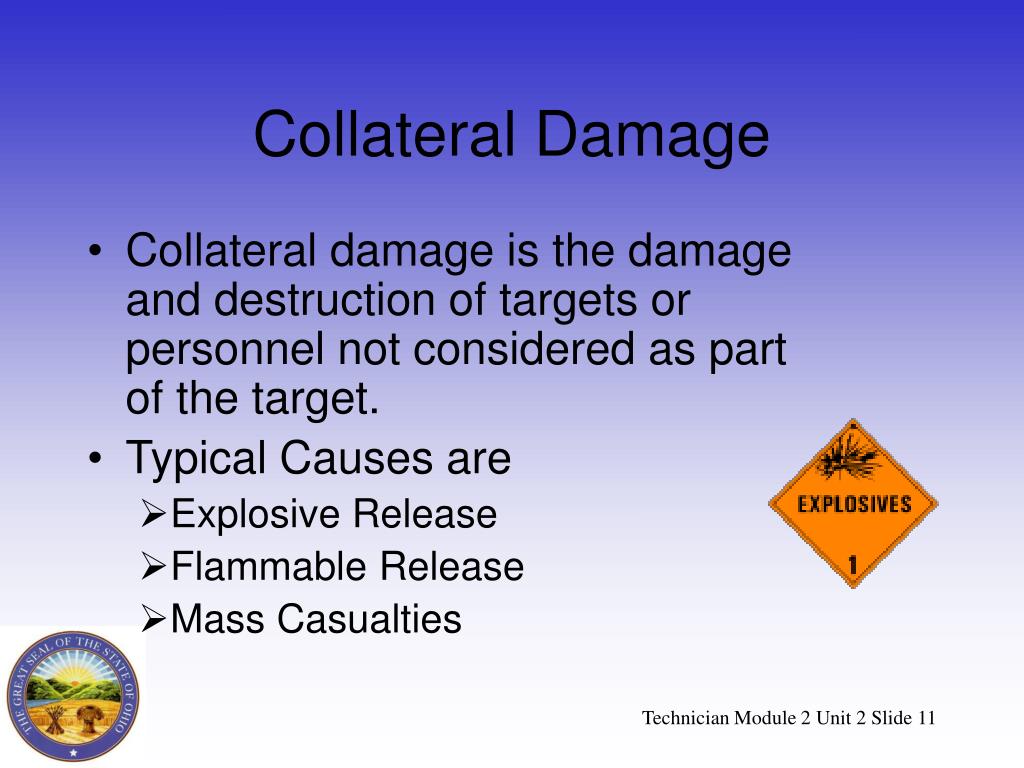 Collateral Damage

• Collateral damage is the damage and destruction of targets or personnel not considered as part of the target.
• Typical Causes are
➢Explosive Release
➢Flammable Release
➢Mass Casualties

EXPLOSIVES
1

THE GREAT SEAL OF THE STATE OF OHIO

Technician Module 2 Unit 2 Slide 11